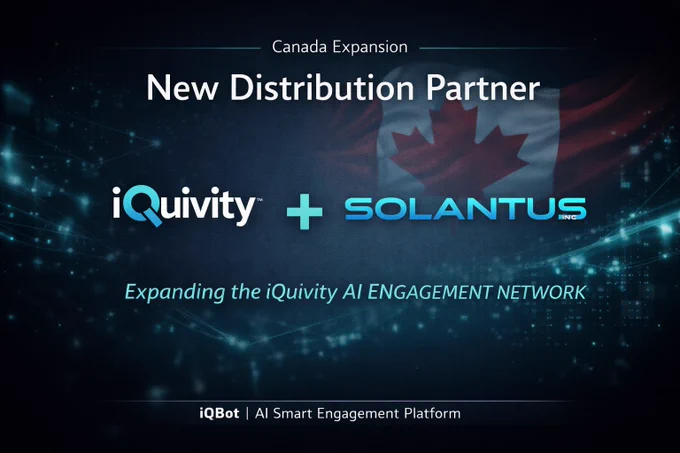 Canada Expansion

New Distribution Partner

iQuivity™ + SOLANTUS INC

Expanding the iQuivity AI ENGAGEMENT NETWORK

iQBot | AI Smart Engagement Platform